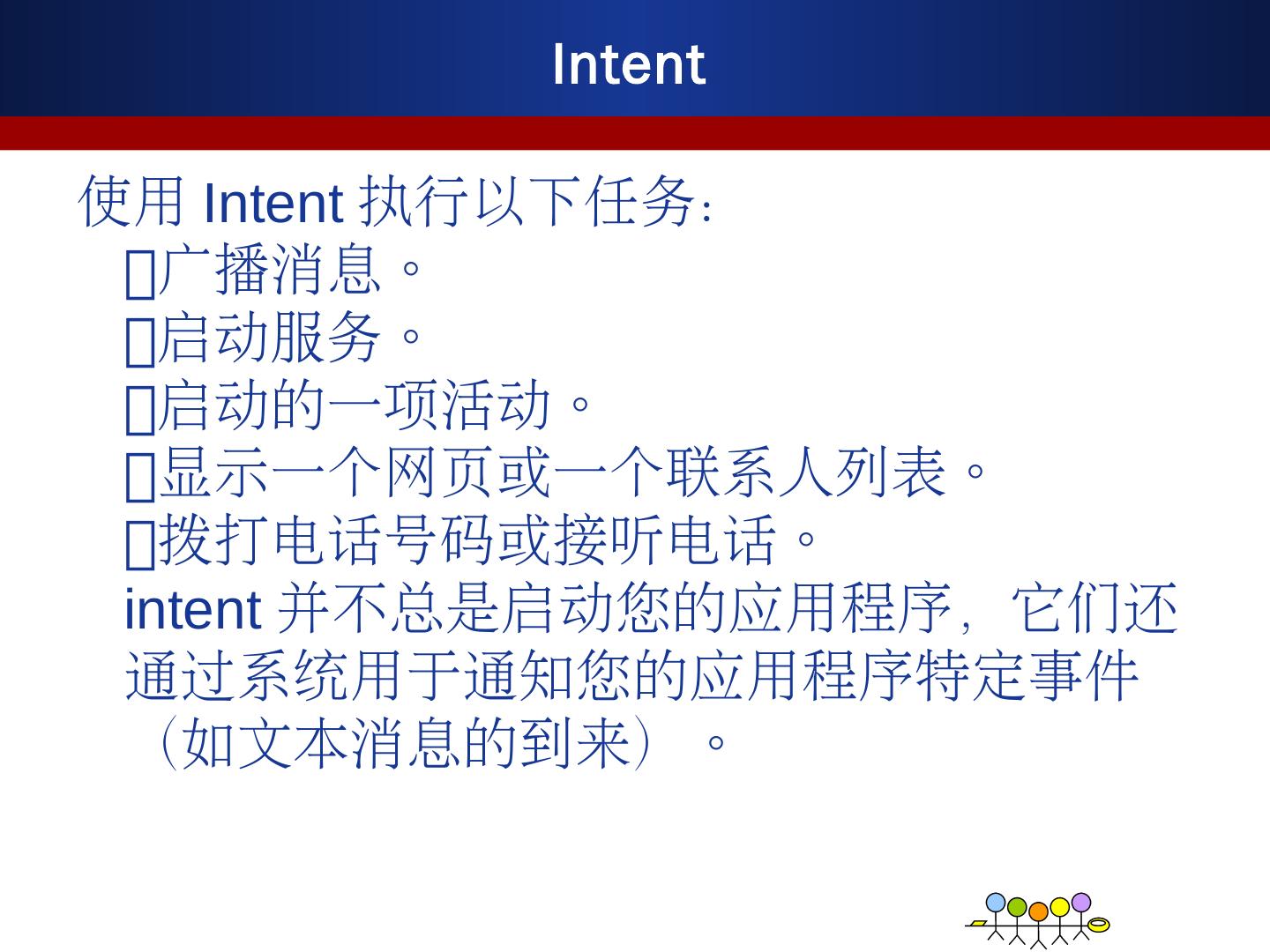 Intent

使用 Intent 执行以下任务：

广播消息。

启动服务。

启动的一项活动。

显示一个网页或一个联系人列表。

拨打电话号码或接听电话。

intent 并不总是启动您的应用程序，它们还通过系统用于通知您的应用程序特定事件（如文本消息的到来）。